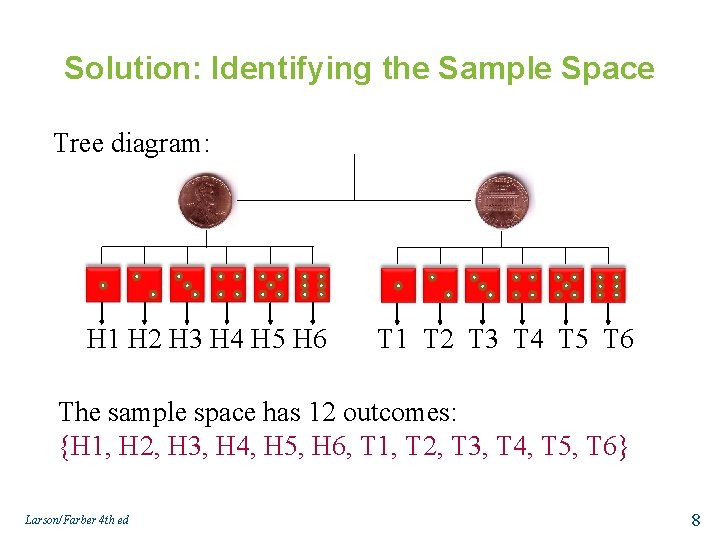 Solution: Identifying the Sample Space

Tree diagram:

H1 H2 H3 H4 H5 H6

T1 T2 T3 T4 T5 T6

The sample space has 12 outcomes:
{H1, H2, H3, H4, H5, H6, T1, T2, T3, T4, T5, T6}

Larson/Farber 4th ed

8